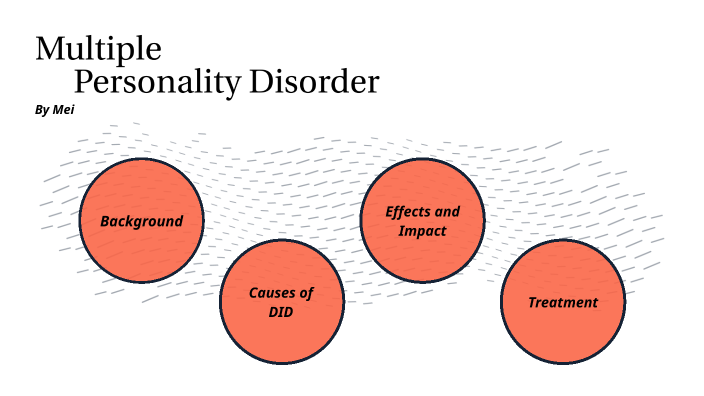 Multiple
Personality Disorder
By Mei

Background

Causes of DID

Effects and Impact

Treatment